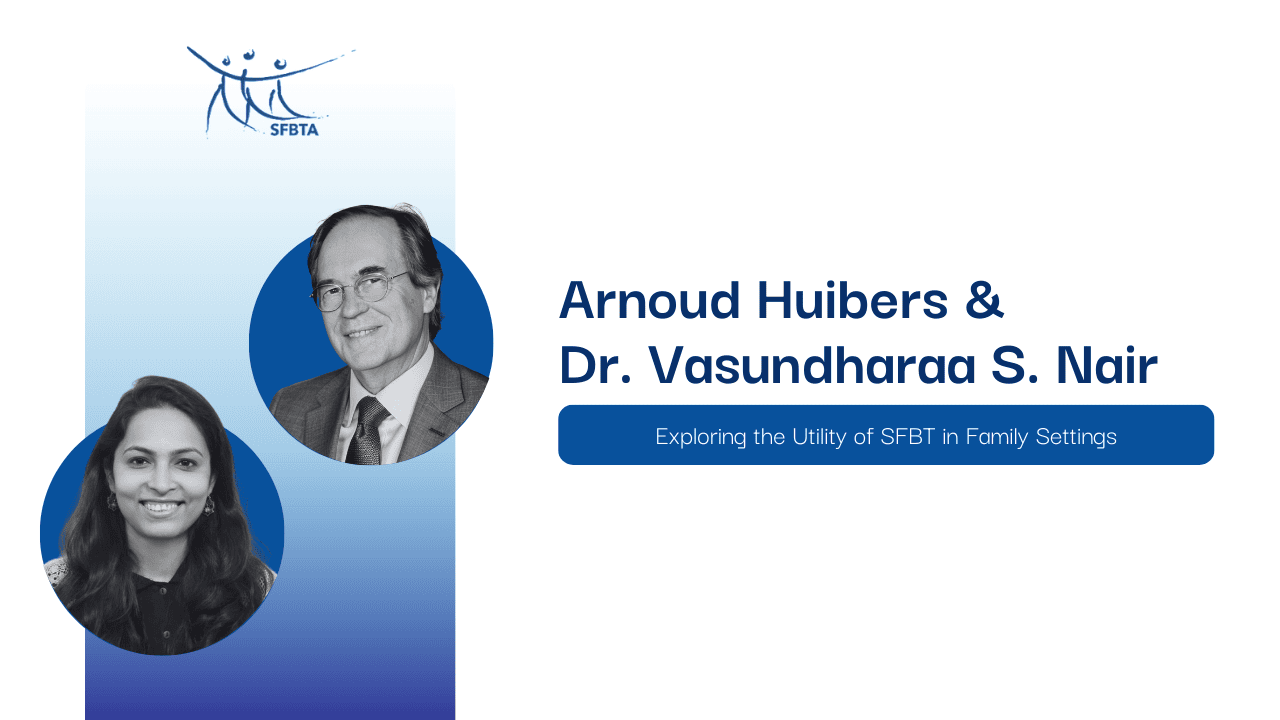 SFBTA

Arnoud Huibers & Dr. Vasundharaa S. Nair

Exploring the Utility of SFBT in Family Settings